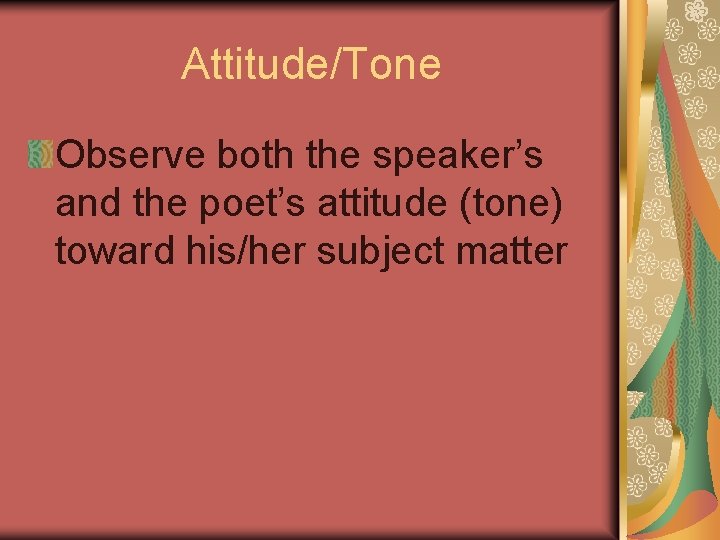 Attitude/Tone

Observe both the speaker’s and the poet’s attitude (tone) toward his/her subject matter